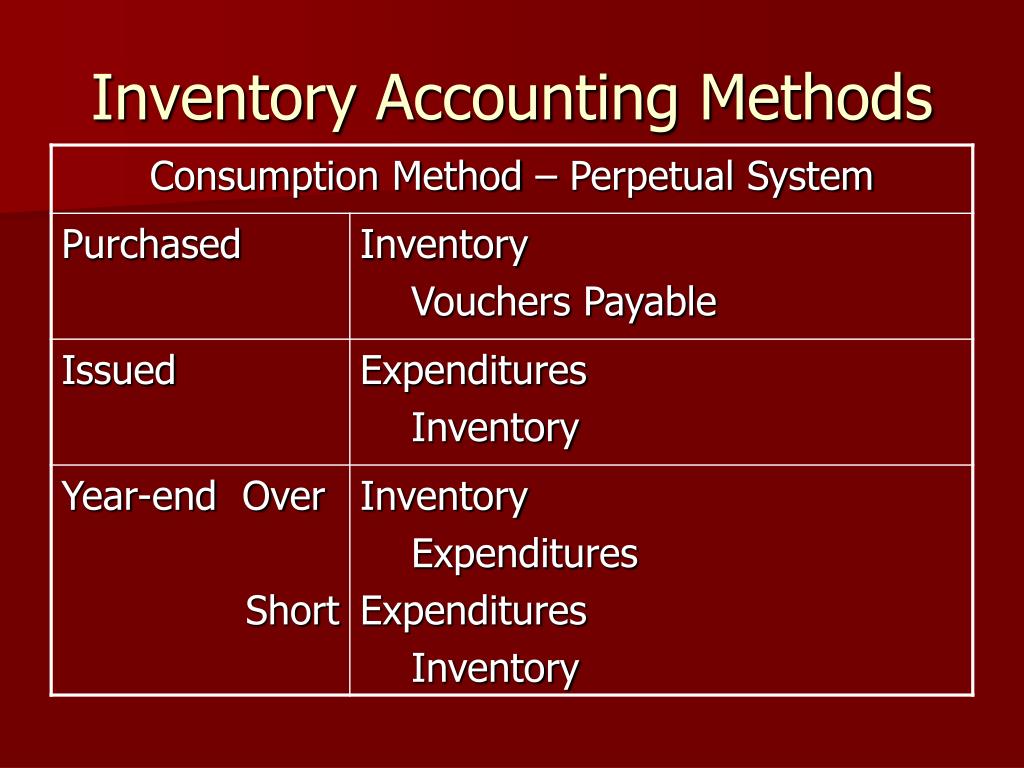 Inventory Accounting Methods

| Consumption Method – Perpetual System | |
|---|---|
| Purchased | Inventory<br>Vouchers Payable |
| Issued | Expenditures<br>Inventory |
| Year-end Over<br><br>Short | Inventory<br>Expenditures<br>Expenditures<br>Inventory |